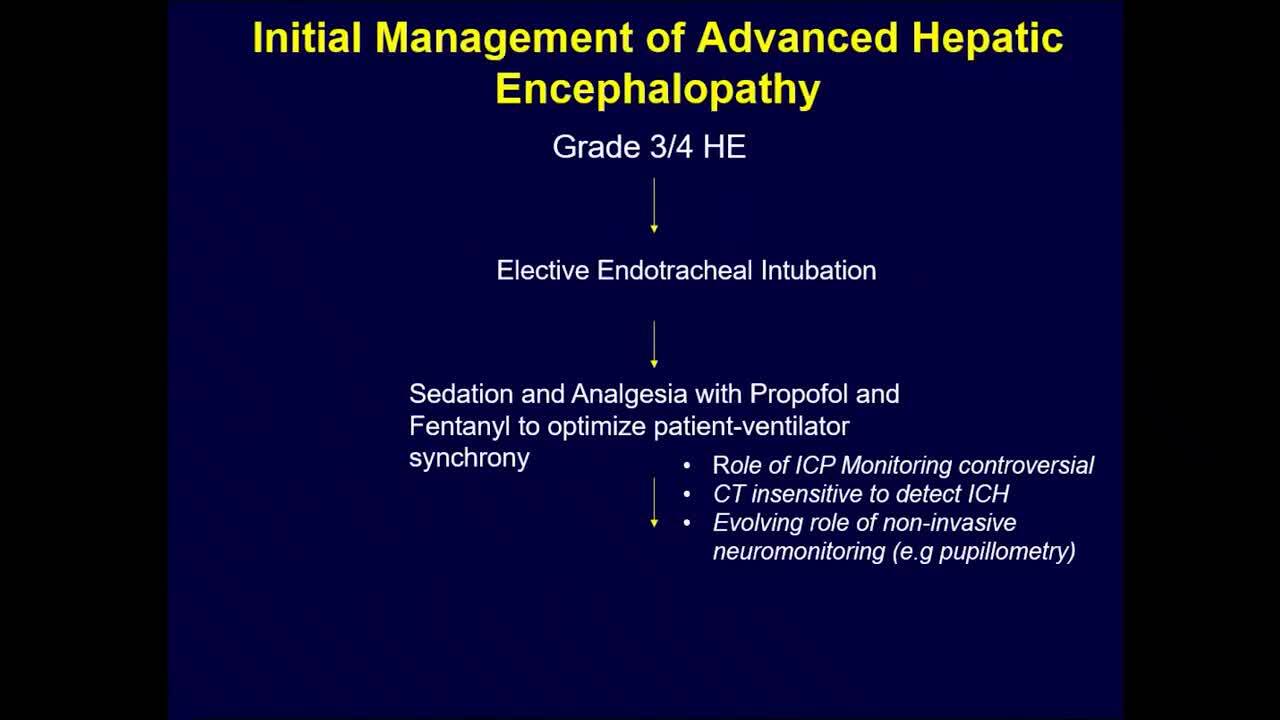 Initial Management of Advanced Hepatic Encephalopathy

Grade 3/4 HE

Elective Endotracheal Intubation

Sedation and Analgesia with Propofol and Fentanyl to optimize patient-ventilator synchrony

• Role of ICP Monitoring controversial
• CT insensitive to detect ICH
• Evolving role of non-invasive neuromonitoring (e.g pupillometry)